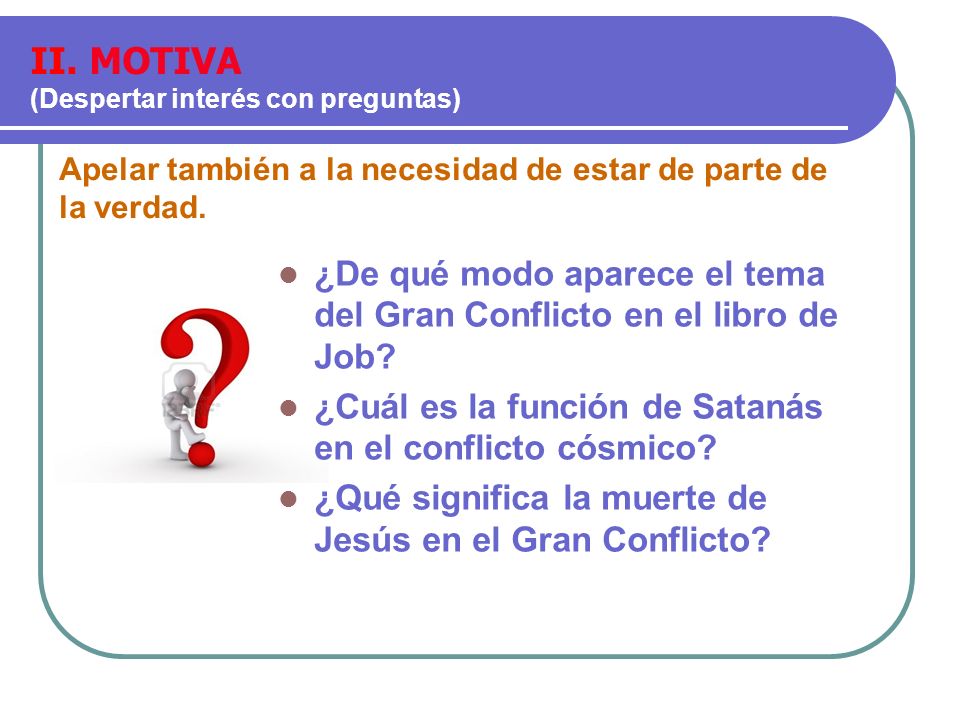 II. MOTIVA
(Despertar interés con preguntas)

Apelar también a la necesidad de estar de parte de la verdad.

- ¿De qué modo aparece el tema del Gran Conflicto en el libro de Job?
- ¿Cuál es la función de Satanás en el conflicto cósmico?
- ¿Qué significa la muerte de Jesús en el Gran Conflicto?